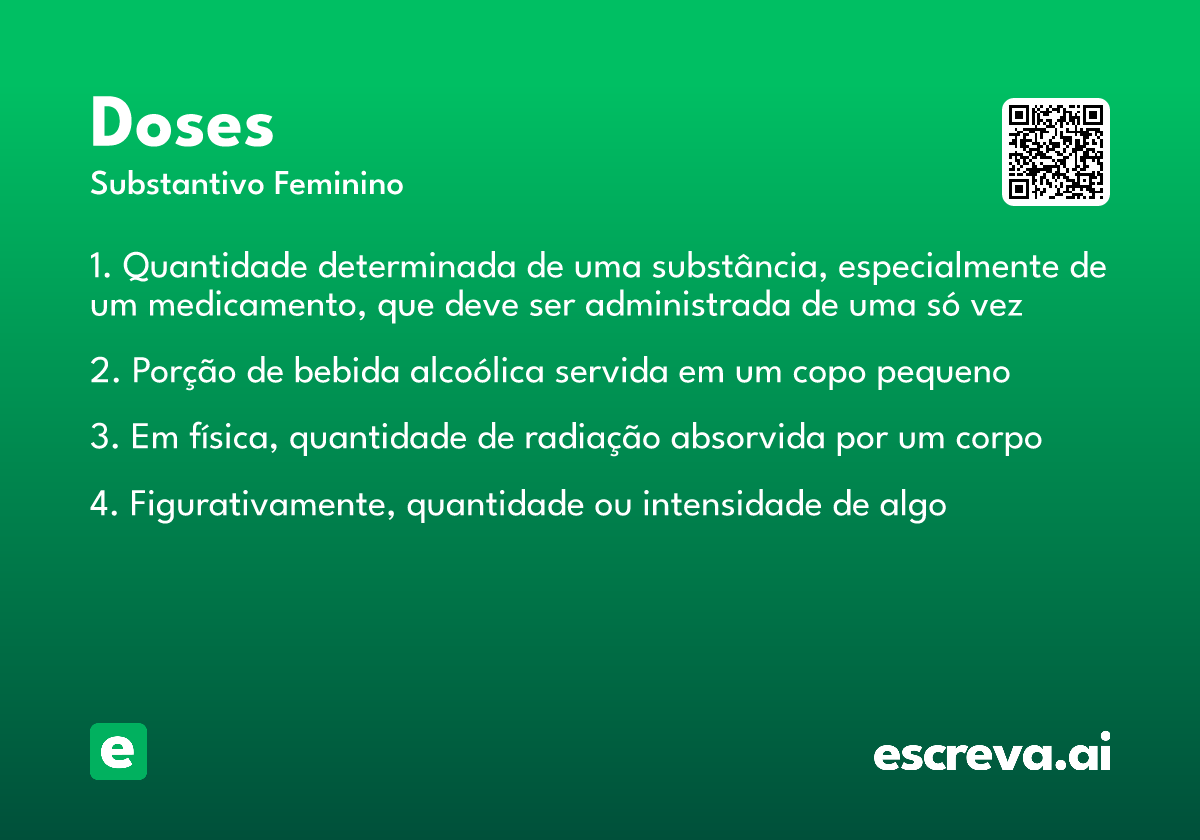 Doses

Substantivo Feminino

1. Quantidade determinada de uma substância, especialmente de um medicamento, que deve ser administrada de uma só vez

2. Porção de bebida alcoólica servida em um copo pequeno

3. Em física, quantidade de radiação absorvida por um corpo

4. Figurativamente, quantidade ou intensidade de algo

e

escreva.ai